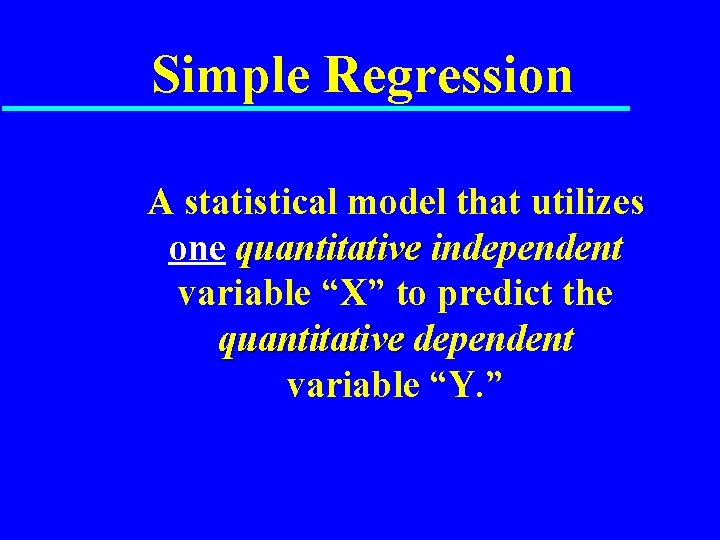 Simple Regression

A statistical model that utilizes one quantitative independent variable “X” to predict the quantitative dependent variable “Y.”